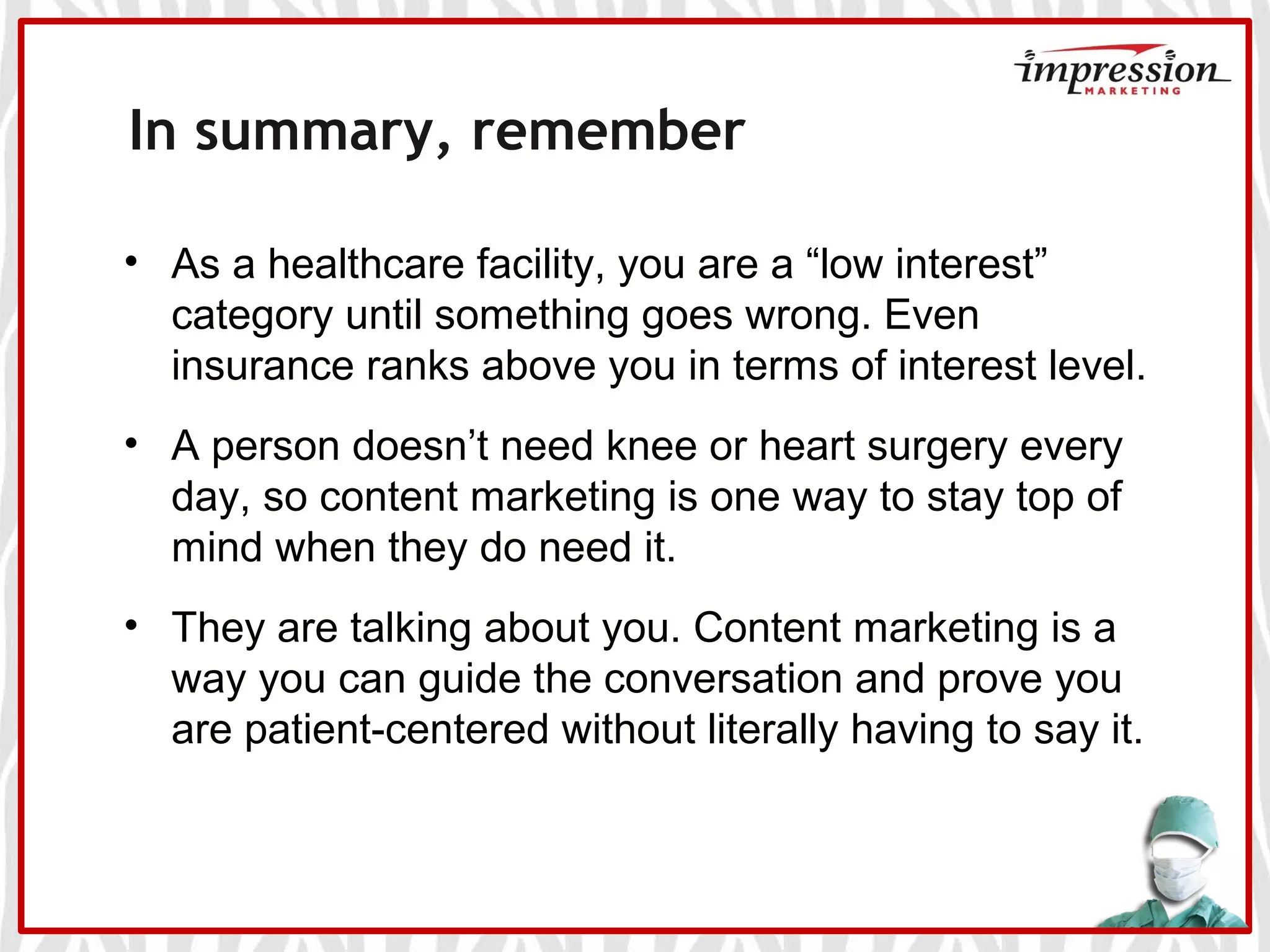 impression
MARKETING

In summary, remember

• As a healthcare facility, you are a “low interest” category until something goes wrong. Even insurance ranks above you in terms of interest level.

• A person doesn’t need knee or heart surgery every day, so content marketing is one way to stay top of mind when they do need it.

• They are talking about you. Content marketing is a way you can guide the conversation and prove you are patient-centered without literally having to say it.